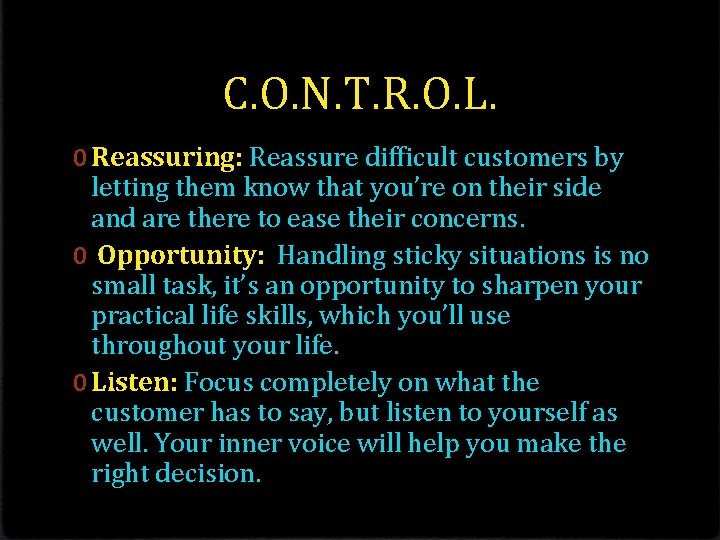 C.O.N.T.R.O.L.

0 Reassuring: Reassure difficult customers by letting them know that you're on their side and are there to ease their concerns.

0 Opportunity: Handling sticky situations is no small task, it's an opportunity to sharpen your practical life skills, which you'll use throughout your life.

0 Listen: Focus completely on what the customer has to say, but listen to yourself as well. Your inner voice will help you make the right decision.